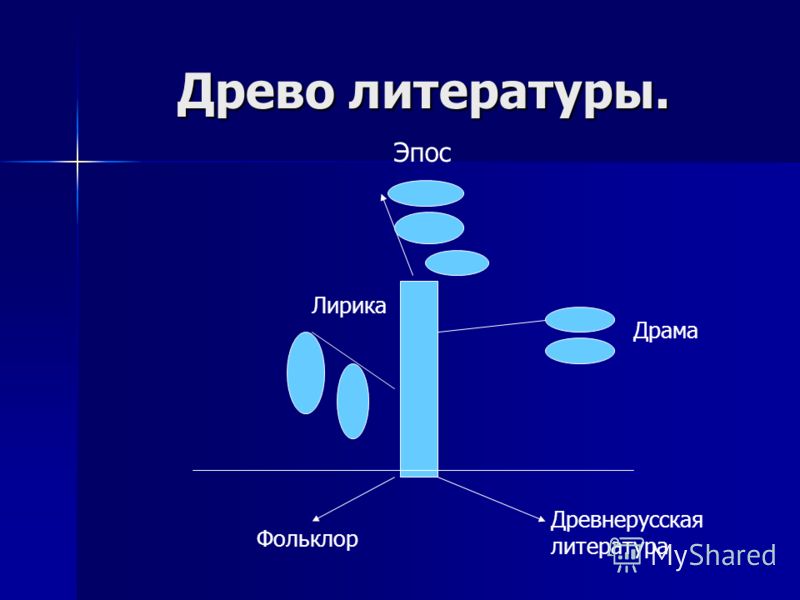 Древо литературы.

Эпос

Лирика

Драма

Фольклор

Древнерусская литература

MyShared